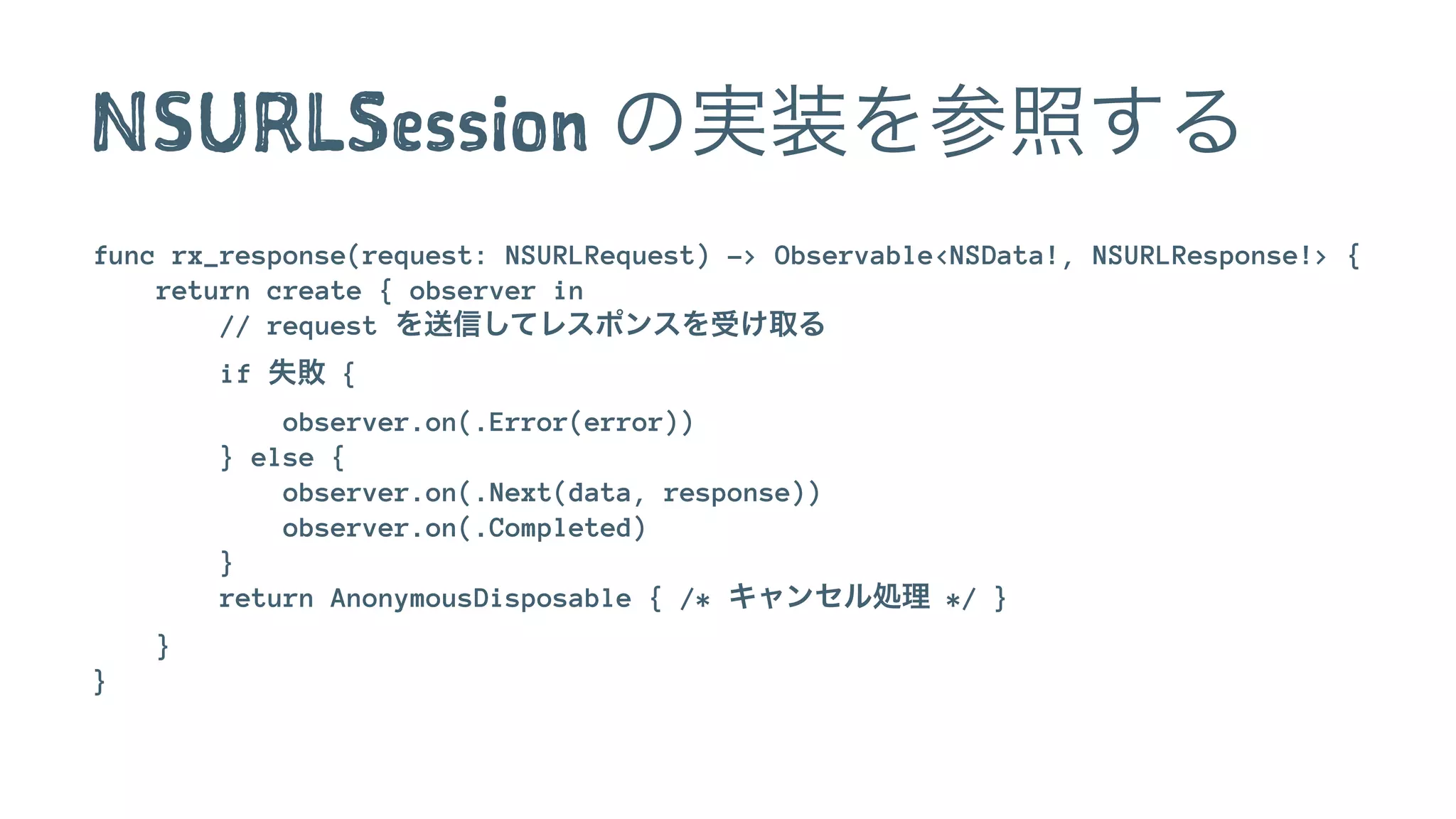 NSURLSession の実装を参照する

func rx_response(request: NSURLRequest) -> Observable<NSData!, NSURLResponse!> {
    return create { observer in
        // request を送信してレスポンスを受け取る
        if 失敗 {
            observer.on(.Error(error))
        } else {
            observer.on(.Next(data, response))
            observer.on(.Completed)
        }
        return AnonymousDisposable { /* キャンセル処理 */ }
    }
}